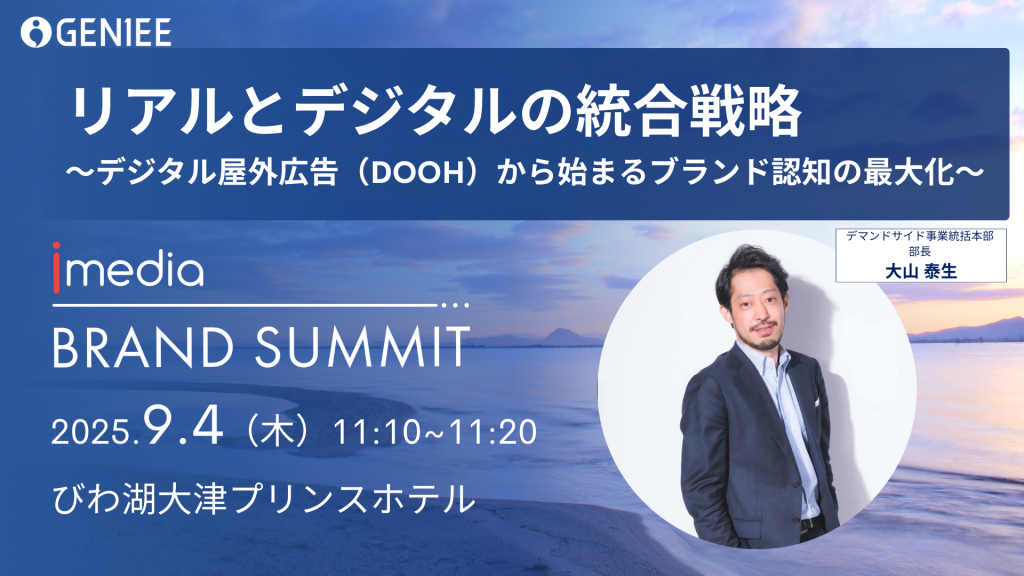 GENIEE

リアルとデジタルの統合戦略
〜デジタル屋外広告（DOOH）から始まるブランド認知の最大化〜

imedia
BRAND SUMMIT
2025.9.4（木）11:10~11:20
びわ湖大津プリンスホテル

デマンドサイド事業統括本部
部長
大山 泰生